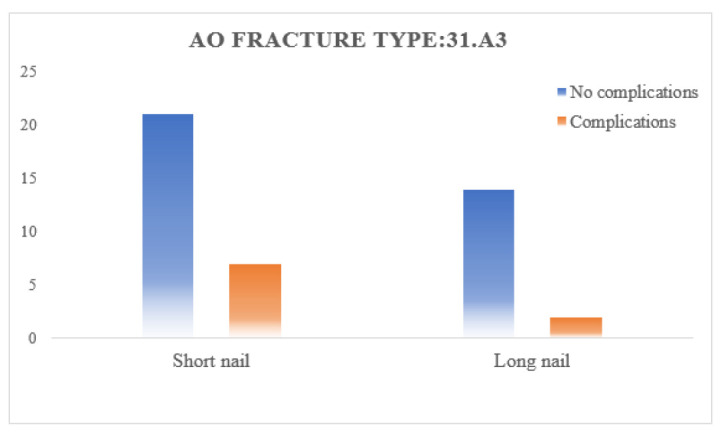 AO FRACTURE TYPE:31.A3

25
20
15
10
5
0

No complications
Complications

Short nail
Long nail